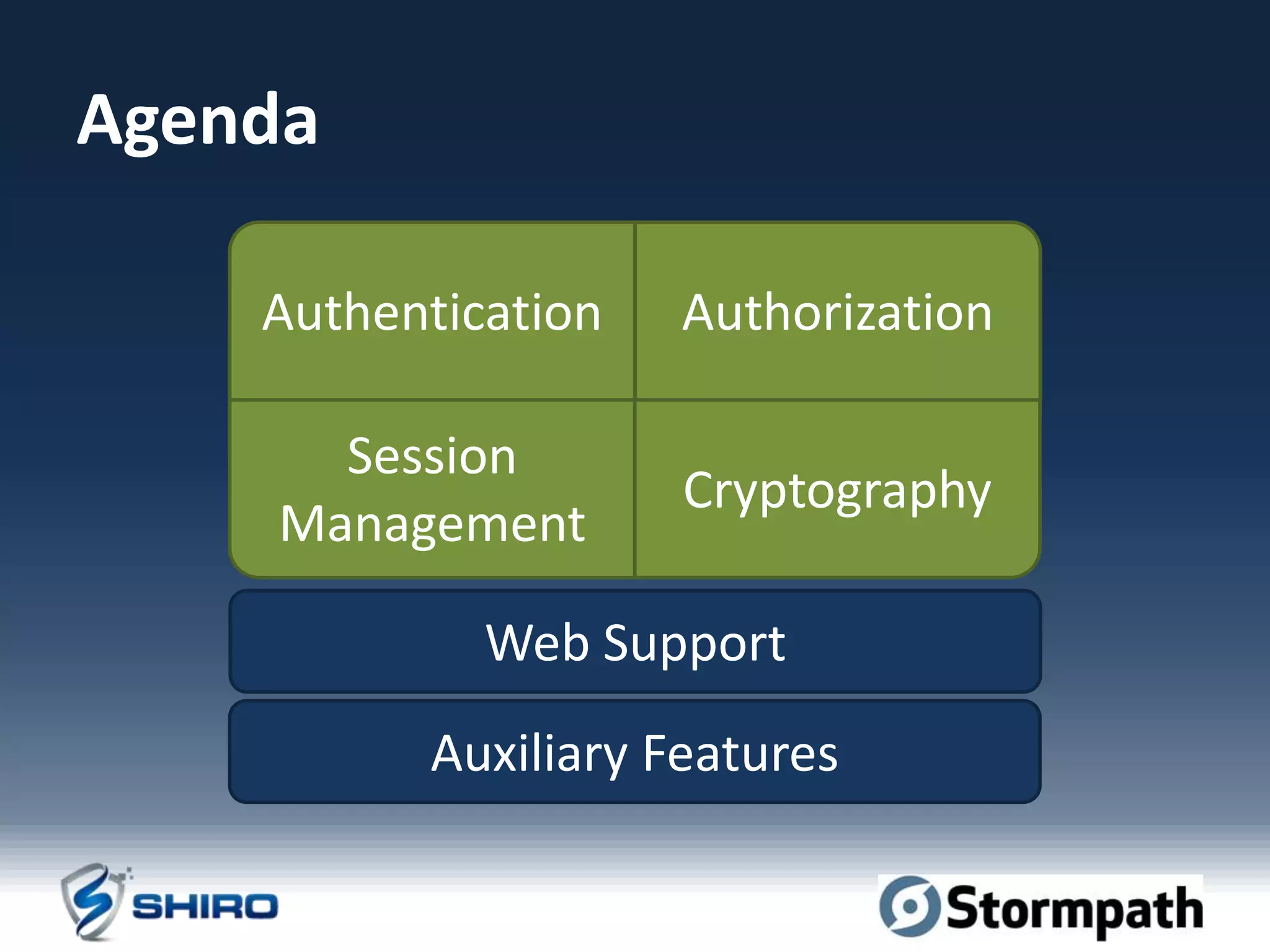 Agenda

Authentication

Authorization

Session Management

Cryptography

Web Support

Auxiliary Features

SHIRO

Stormpath